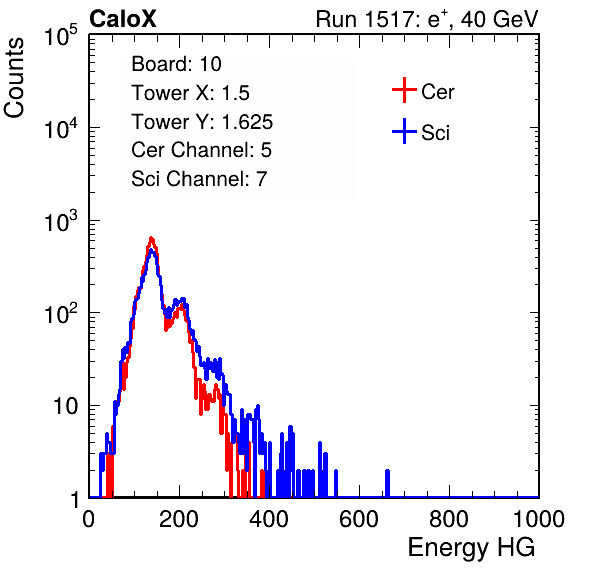 CaloX

Run 1517: $e^{+}$, 40 GeV

Counts

$10^5$

$10^4$

$10^3$

$10^2$

10

1

Board: 10
Tower X: 1.5
Tower Y: 1.625
Cer Channel: 5
Sci Channel: 7

Cer

Sci

0 200 400 600 800 1000

Energy HG